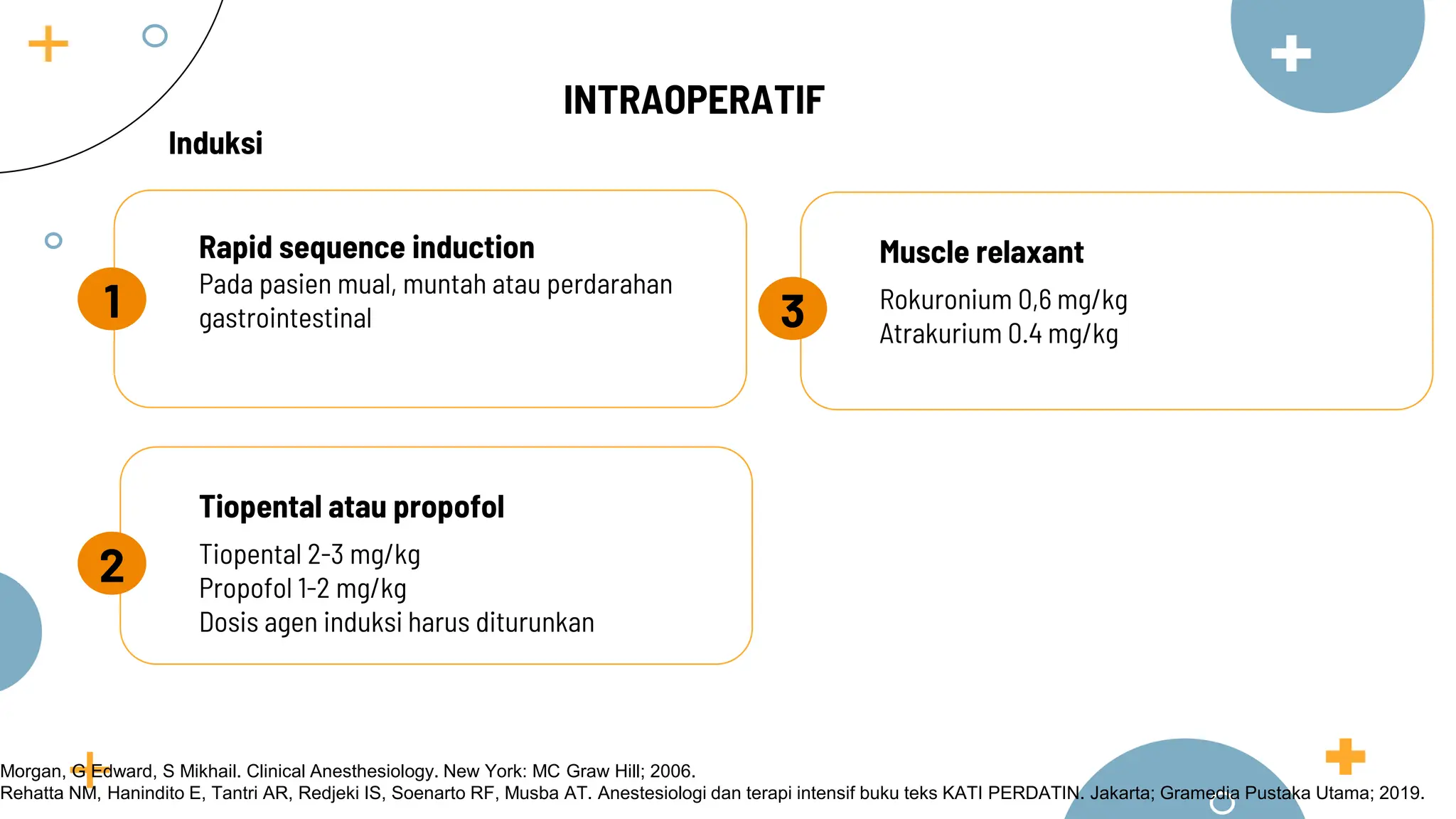 INTRAOPERATIF

Induksi

1

Rapid sequence induction

Pada pasien mual, muntah atau perdarahan gastrointestinal

2

Tiopental atau propofol

Tiopental 2-3 mg/kg
Propofol 1-2 mg/kg
Dosis agen induksi harus diturunkan

3

Muscle relaxant

Rokuronium 0,6 mg/kg
Atrakurium 0.4 mg/kg

Morgan, G Edward, S Mikhail. Clinical Anesthesiology. New York: MC Graw Hill; 2006.
Rehatta NM, Hanindito E, Tantri AR, Redjeki IS, Soenarto RF, Musba AT. Anestesiologi dan terapi intensif buku teks KATI PERDATIN. Jakarta; Gramedia Pustaka Utama; 2019.